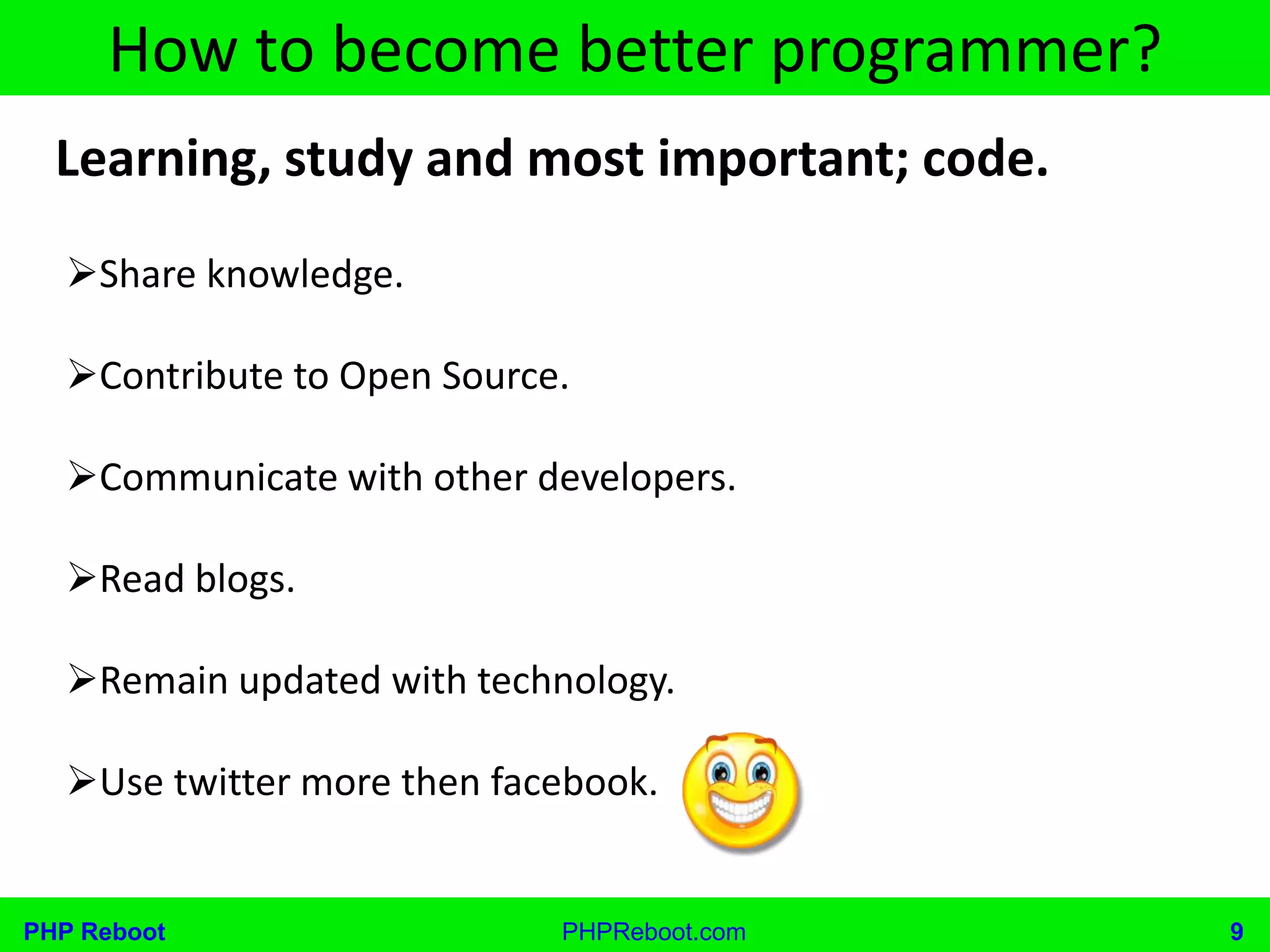 How to become better programmer?

Learning, study and most important; code.

➢Share knowledge.

➢Contribute to Open Source.

➢Communicate with other developers.

➢Read blogs.

➢Remain updated with technology.

➢Use twitter more then facebook.

PHP Reboot PHPReboot.com 9